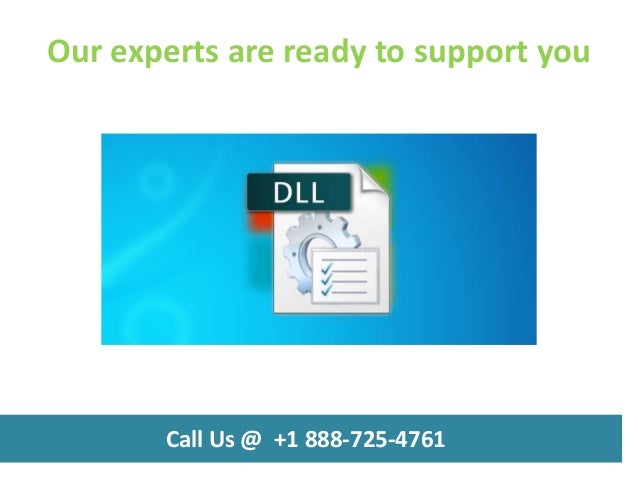 Our experts are ready to support you

DLL

Call Us @ +1 888-725-4761